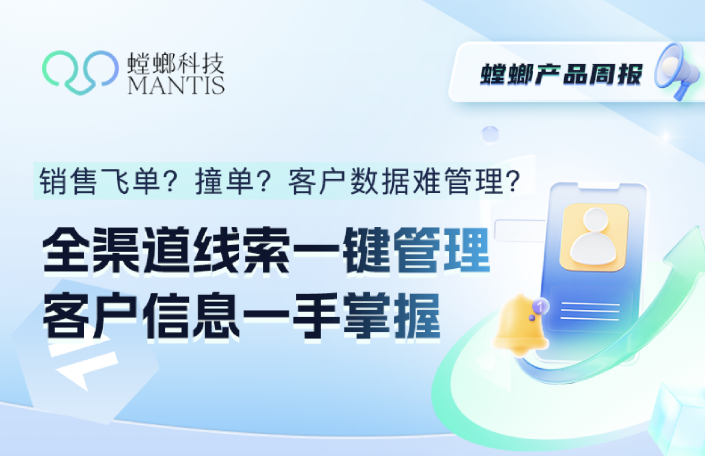 螳螂科技
MANTIS

螳螂产品周报

销售飞单？撞单？客户数据难管理？

全渠道线索一键管理
客户信息一手掌握

1